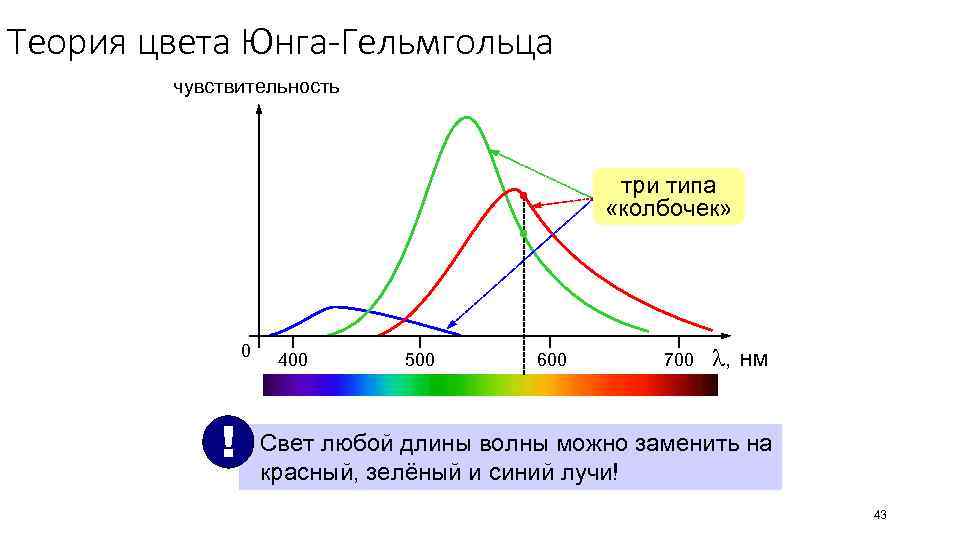 Теория цвета Юнга-Гельмгольца

чувствительность

три типа «колбочек»

0

400

500

600

700

$\lambda$, нм

!

Свет любой длины волны можно заменить на красный, зелёный и синий лучи!

43